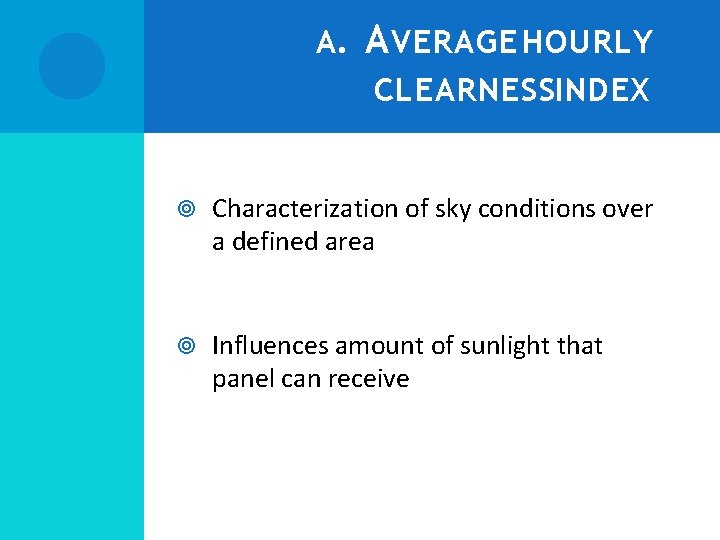 A. AVERAGEHOURLY CLEARNESSINDEX

Characterization of sky conditions over a defined area

Influences amount of sunlight that panel can receive